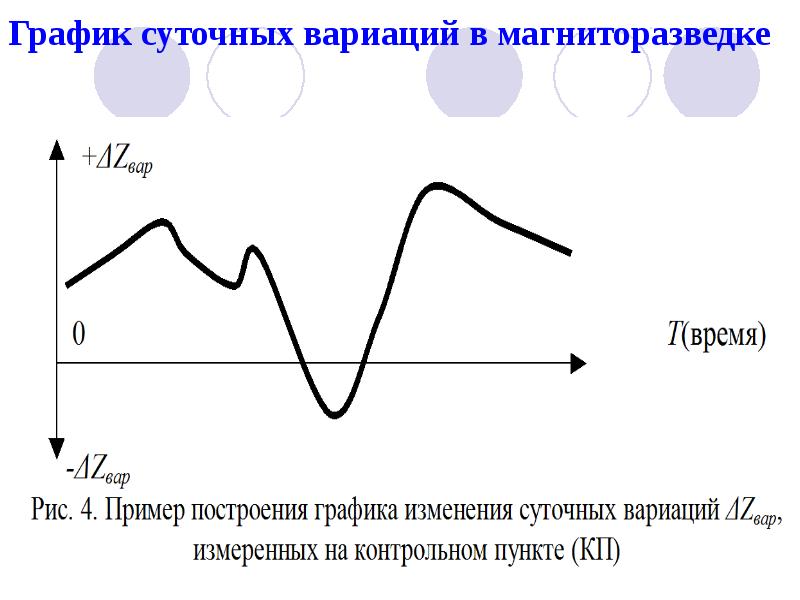 График суточных вариаций в магниторазведке

$+\Delta Z_{вар}$

0

$T$(время)

$-\Delta Z_{вар}$

Рис. 4. Пример построения графика изменения суточных вариаций $\Delta Z_{вар}$, измеренных на контрольном пункте (КП)